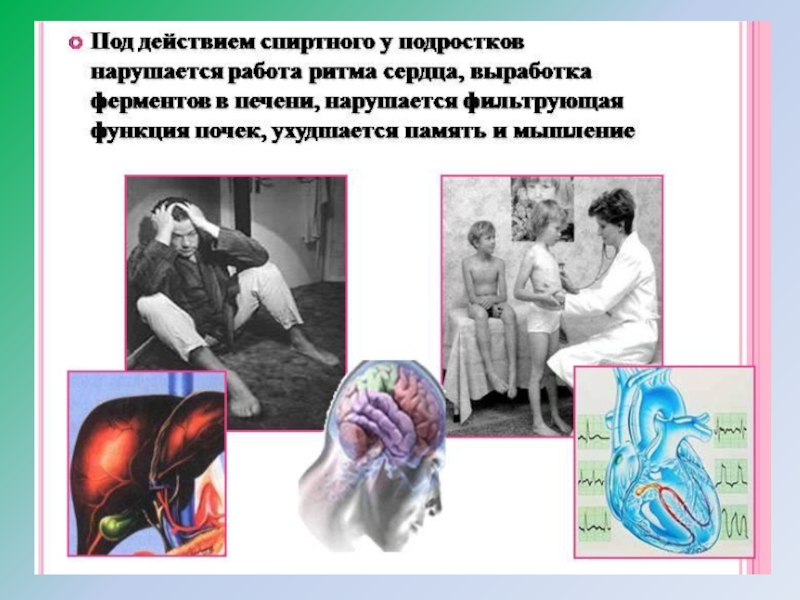 Под действием спиртного у подростков нарушается работа ритма сердца, выработка ферментов в печени, нарушается фильтрующая функция почек, ухудшается память и мышление